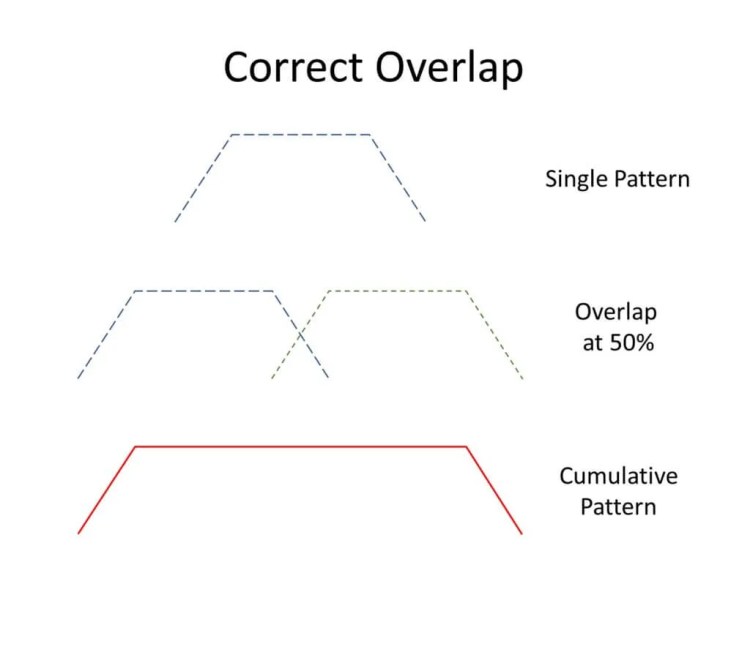 Correct Overlap

Single Pattern

Overlap
at 50%

Cumulative
Pattern